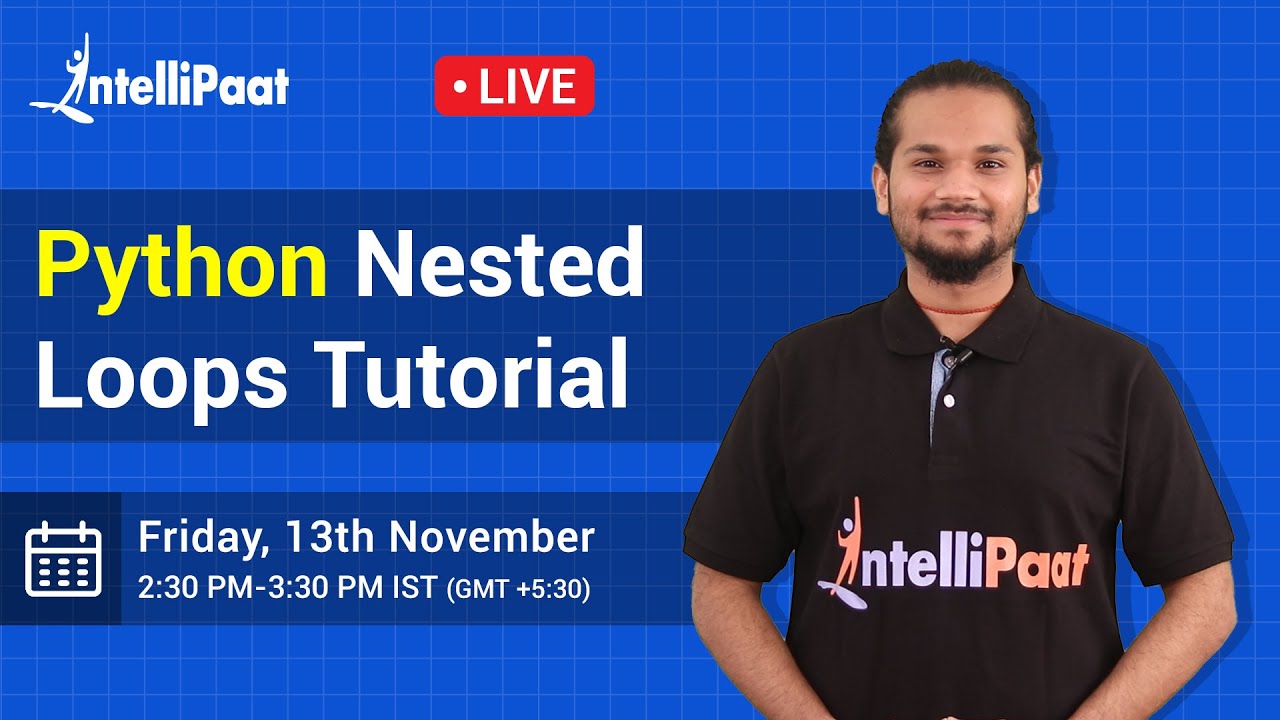 IntelliPaat

• LIVE

Python Nested Loops Tutorial

Friday, 13th November
2:30 PM-3:30 PM IST (GMT +5:30)

IntelliPaat